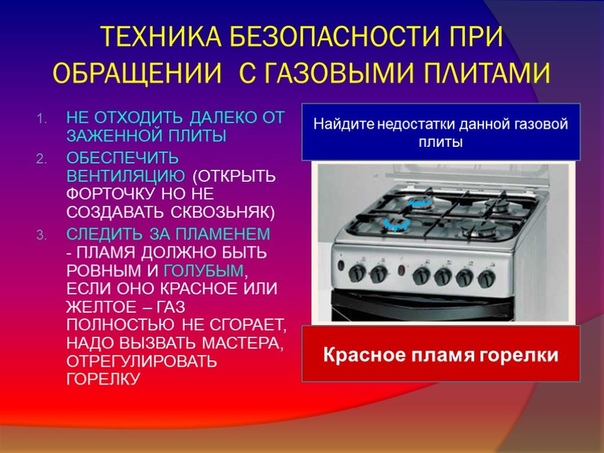 ТЕХНИКА БЕЗОПАСНОСТИ ПРИ ОБРАЩЕНИИ С ГАЗОВЫМИ ПЛИТАМИ

1. НЕ ОТХОДИТЬ ДАЛЕКО ОТ ЗАЖЕННОЙ ПЛИТЫ
2. ОБЕСПЕЧИТЬ ВЕНТИЛЯЦИЮ (ОТКРЫТЬ ФОРТОЧКУ НО НЕ СОЗДАВАТЬ СКВОЗЬНЯК)
3. СЛЕДИТЬ ЗА ПЛАМЕНЕМ - ПЛАМЯ ДОЛЖНО БЫТЬ РОВНЫМ И ГОЛУБЫМ, ЕСЛИ ОНО КРАСНОЕ ИЛИ ЖЕЛТОЕ – ГАЗ ПОЛНОСТЬЮ НЕ СГОРАЕТ, НАДО ВЫЗВАТЬ МАСТЕРА, ОТРЕГУЛИРОВАТЬ ГОРЕЛКУ

Найдите недостатки данной газовой плиты

Красное пламя горелки